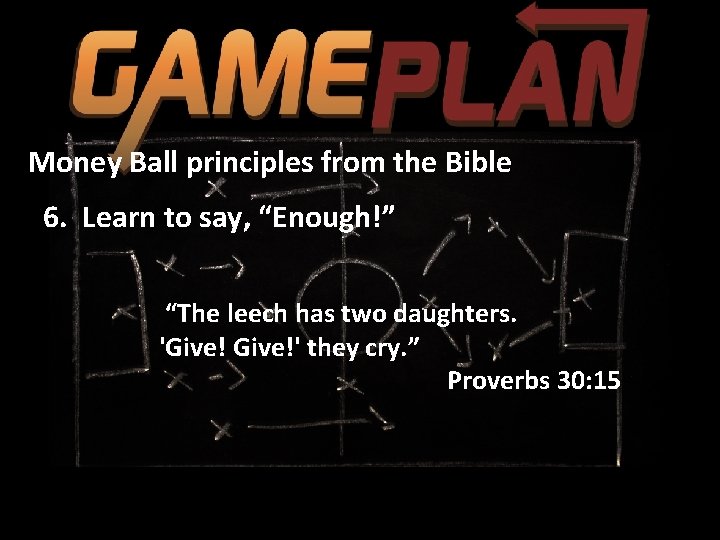 GAMEPLAN

Money Ball principles from the Bible

6. Learn to say, “Enough!”

“The leech has two daughters. 'Give! Give!' they cry.”

Proverbs 30:15